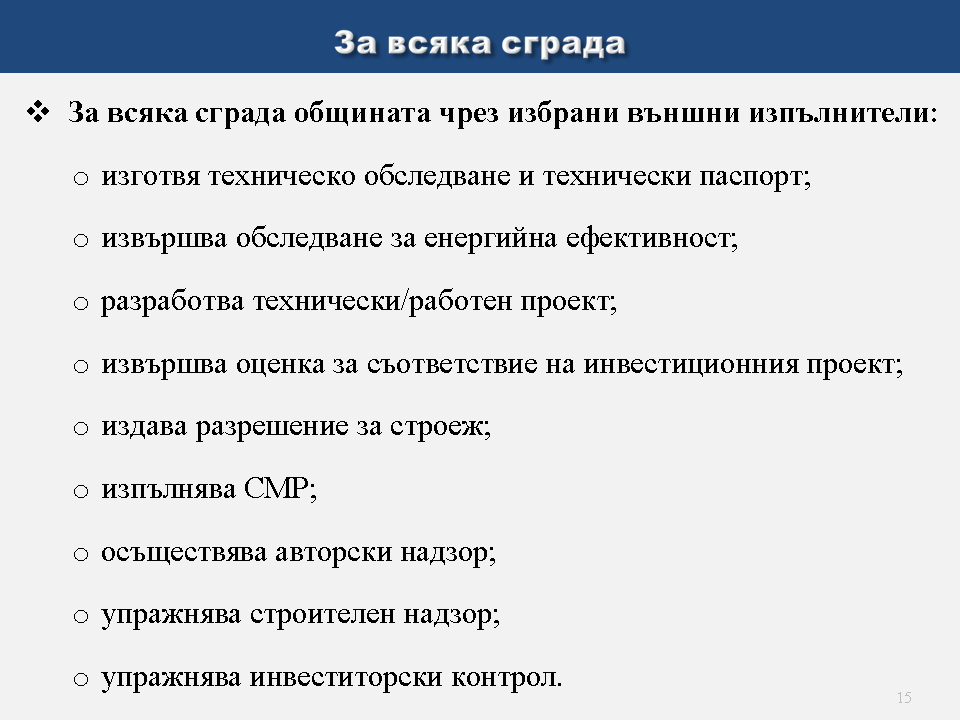 За всяка сграда

❖ За всяка сграда общината чрез избрани външни изпълнители:

o изготвя техническо обследване и технически паспорт;

o извършва обследване за енергийна ефективност;

o разработва технически/работен проект;

o извършва оценка за съответствие на инвестиционния проект;

o издава разрешение за строеж;

o изпълнява СМР;

o осъществява авторски надзор;

o упражнява строителен надзор;

o упражнява инвеститорски контрол.

15